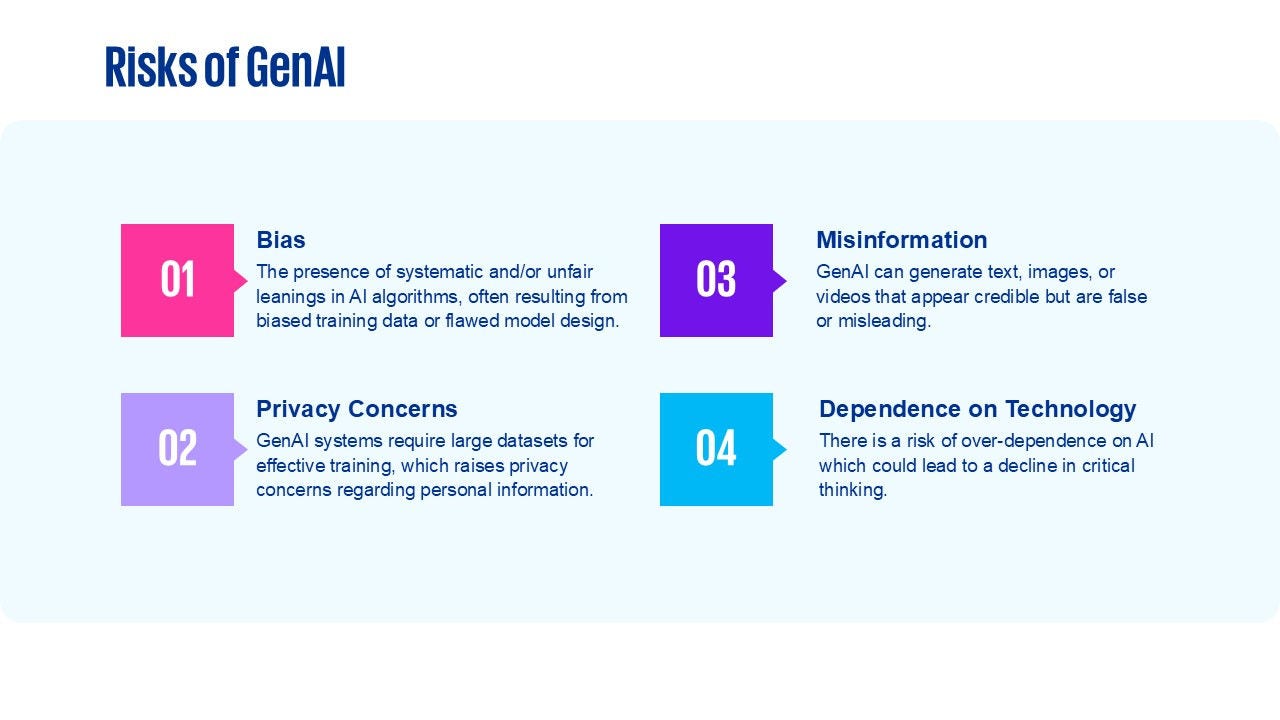 Risks of GenAI

01

Bias

The presence of systematic and/or unfair leanings in AI algorithms, often resulting from biased training data or flawed model design.

02

Privacy Concerns

GenAI systems require large datasets for effective training, which raises privacy concerns regarding personal information.

03

Misinformation

GenAI can generate text, images, or videos that appear credible but are false or misleading.

04

Dependence on Technology

There is a risk of over-dependence on AI which could lead to a decline in critical thinking.